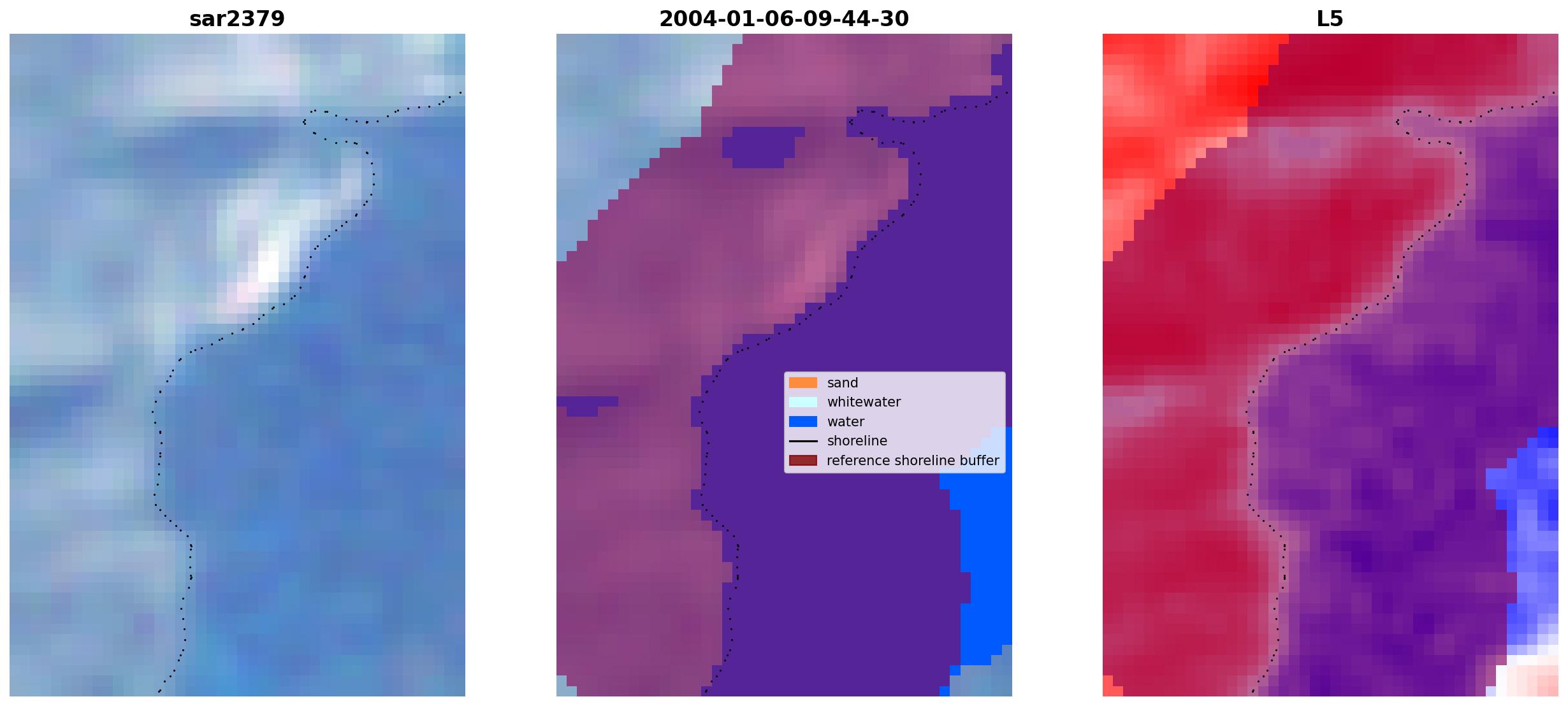 sar2379

2004-01-06-09-44-30

sand
whitewater
water
shoreline
reference shoreline buffer

L5